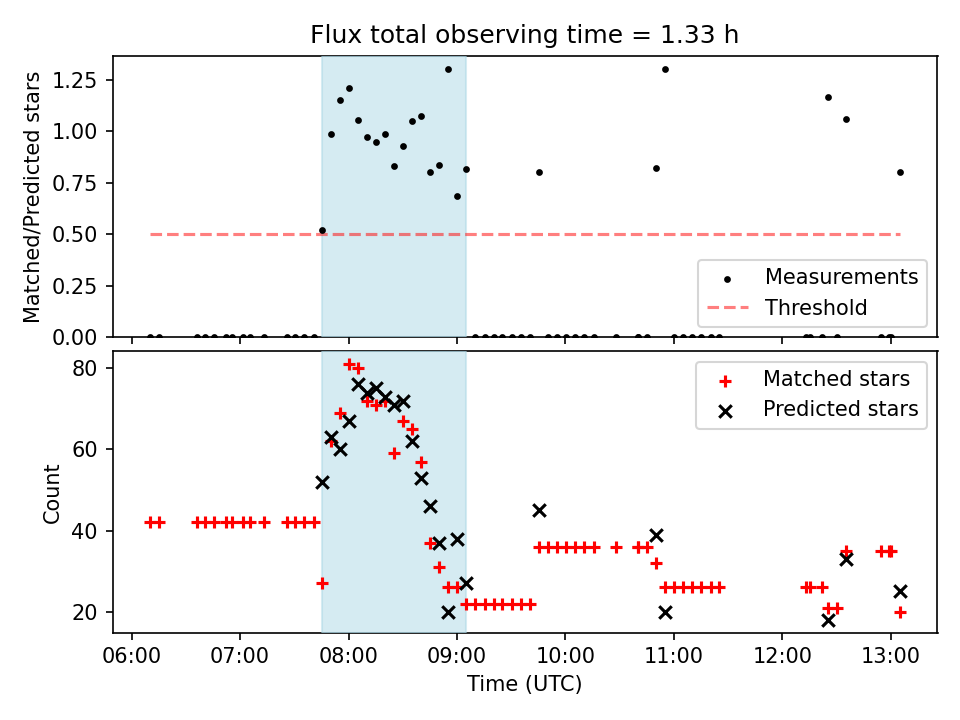 Flux total observing time = 1.33 h

Matched/Predicted stars

1.25
1.00
0.75
0.50
0.25
0.00

Measurements
Threshold

Count

80
60
40
20

Matched stars
Predicted stars

06:00
07:00
08:00
09:00
10:00
11:00
12:00
13:00

Time (UTC)